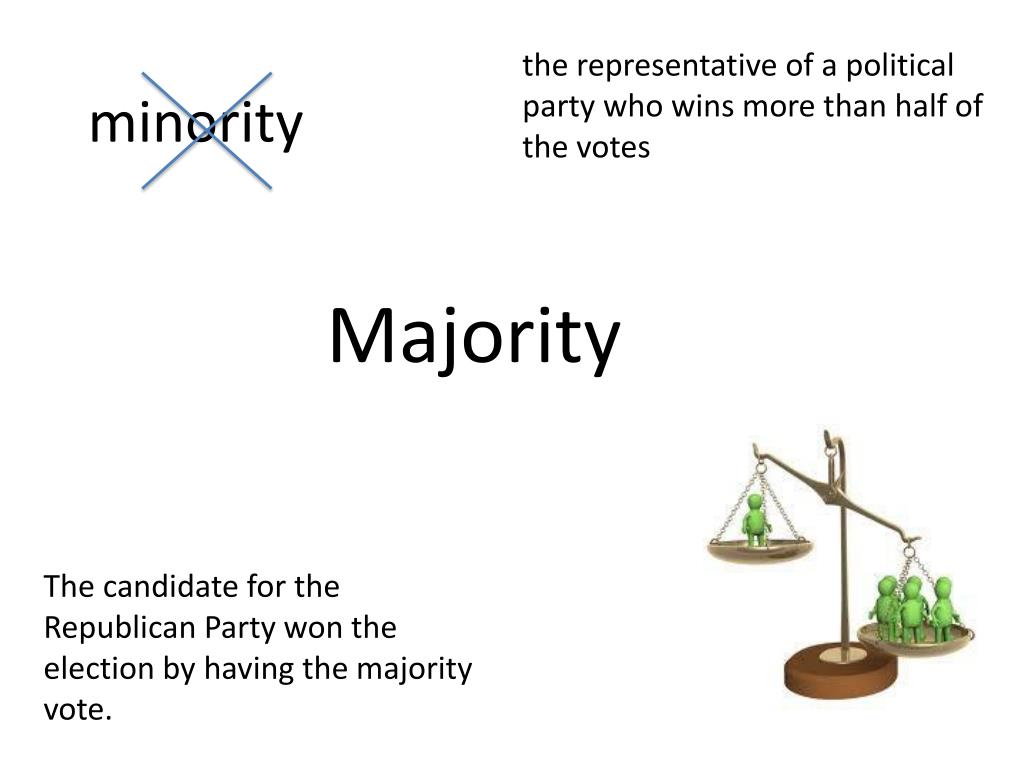 minority

the representative of a political party who wins more than half of the votes

Majority

The candidate for the Republican Party won the election by having the majority vote.